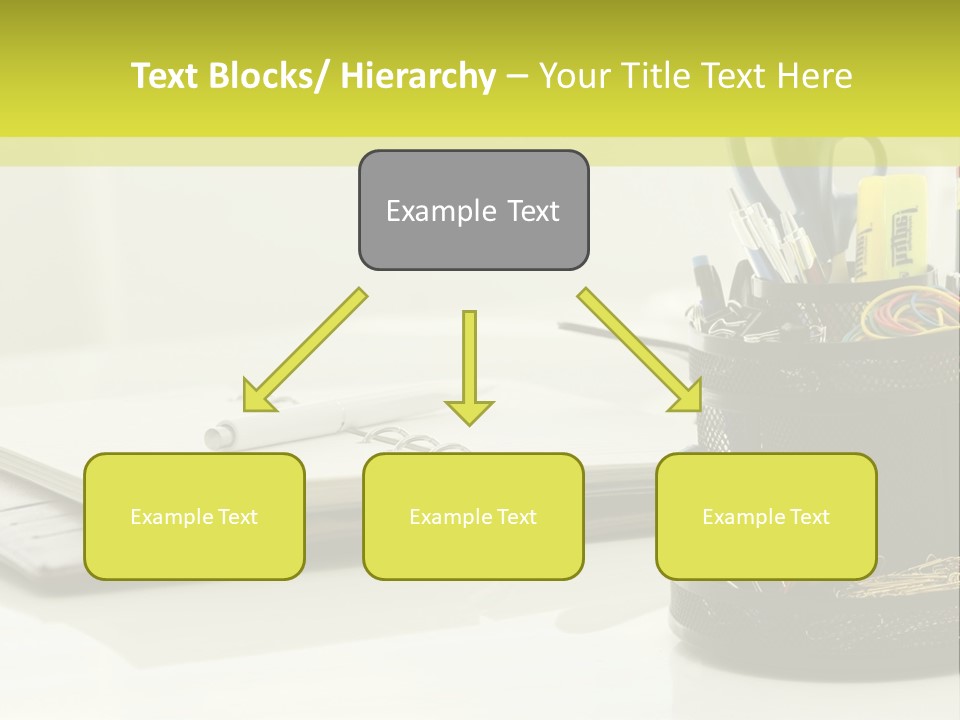 Text Blocks/ Hierarchy – Your Title Text Here

Example Text

Example Text

Example Text

Example Text